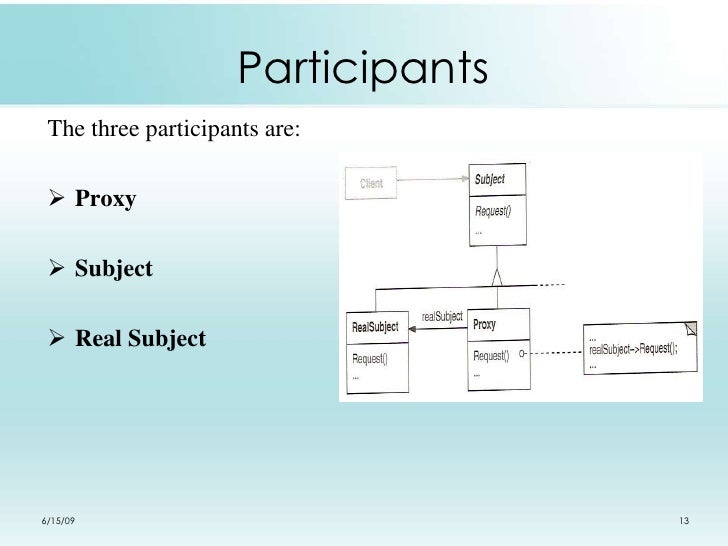 Participants

The three participants are:

➢ Proxy

➢ Subject

➢ Real Subject

Client

Subject

Request()

...

RealSubject

Request()

...

realSubject

Proxy

Request()

...

...
realSubject->Request();
...

6/15/09

13